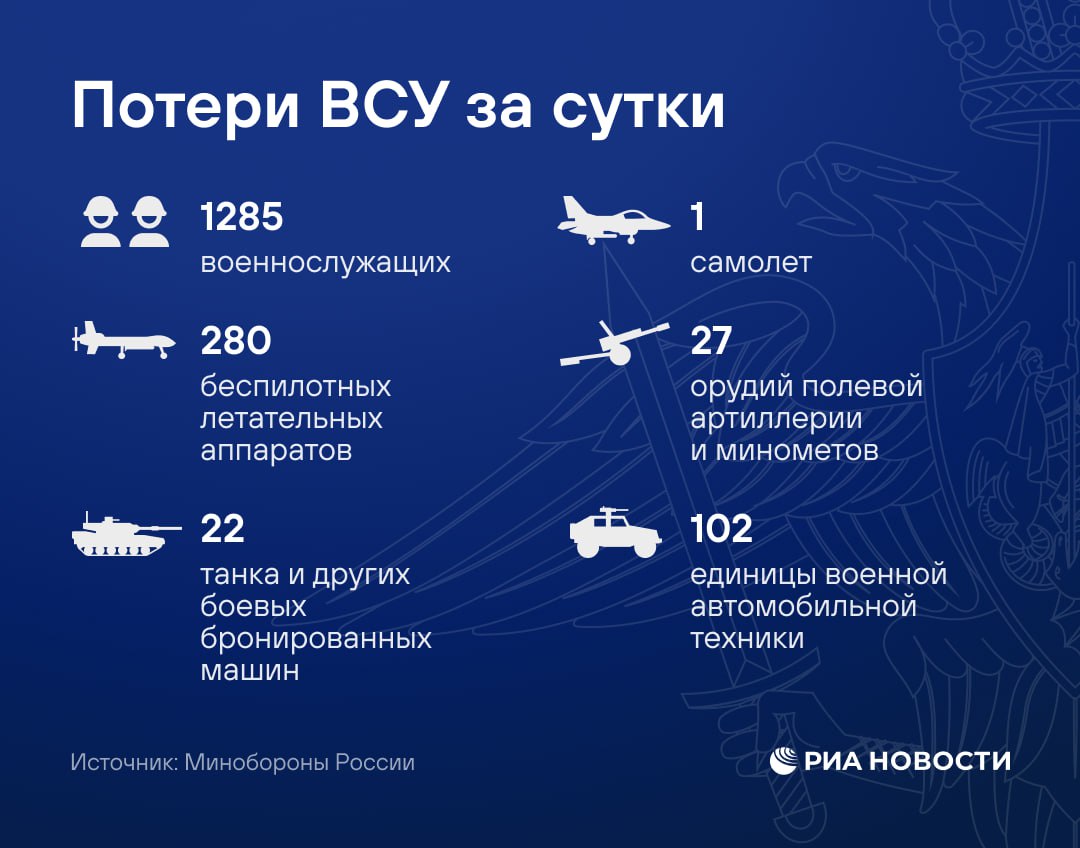 Потери ВСУ за сутки

1285
военнослужащих

280
беспилотных летательных аппаратов

22
танка и других боевых бронированных машин

1
самолет

27
орудий полевой артиллерии и минометов

102
единицы военной автомобильной техники

Источник: Минобороны России

РИА НОВОСТИ